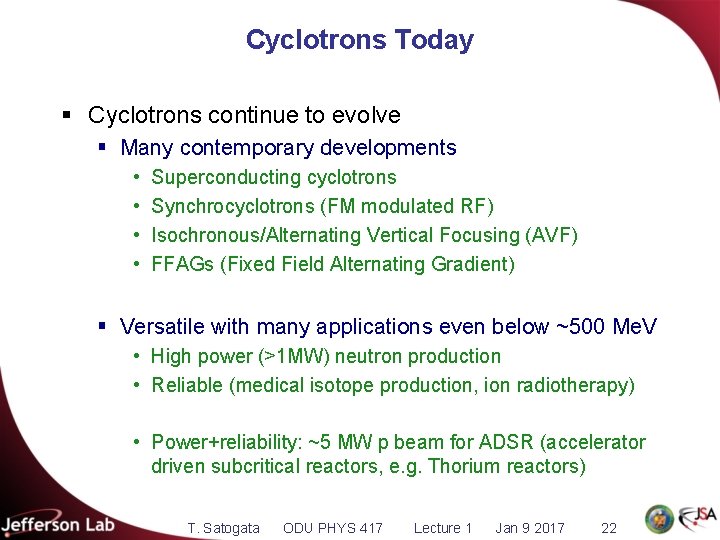 Cyclotrons Today

▪ Cyclotrons continue to evolve

▪ Many contemporary developments

• Superconducting cyclotrons

• Synchrocyclotrons (FM modulated RF)

• Isochronous/Alternating Vertical Focusing (AVF)

• FFAGs (Fixed Field Alternating Gradient)

▪ Versatile with many applications even below ~500 MeV

• High power (>1MW) neutron production

• Reliable (medical isotope production, ion radiotherapy)

• Power+reliability: ~5 MW p beam for ADSR (accelerator driven subcritical reactors, e.g. Thorium reactors)

Jefferson Lab T. Satogata ODU PHYS 417 Lecture 1 Jan 9 2017 22 JSA